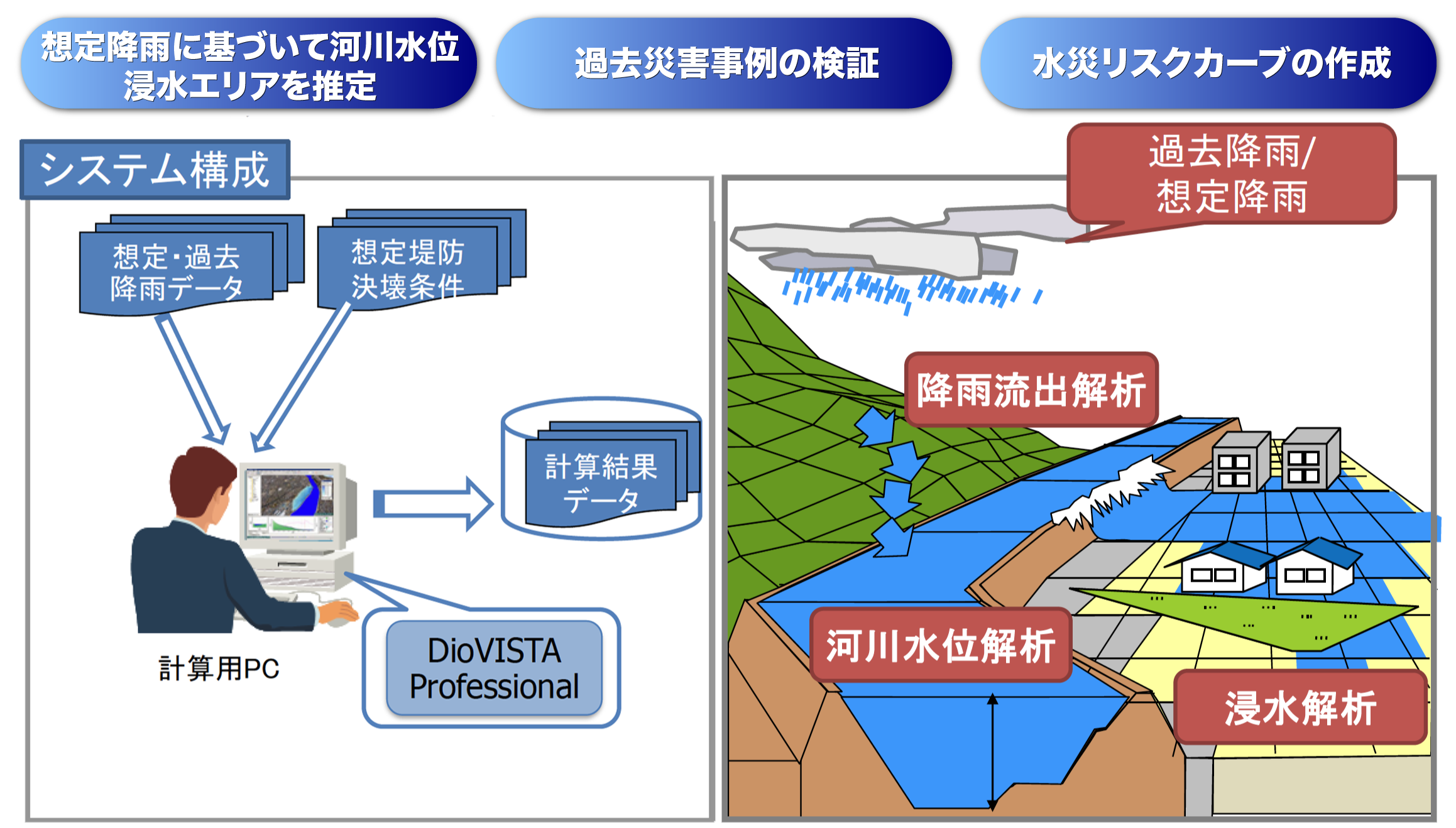 想定降雨に基づいて河川水位浸水エリアを推定

過去災害事例の検証

水災リスクカーブの作成

システム構成

想定・過去降雨データ

想定堤防決壊条件

計算結果データ

計算用PC

DioVISTA Professional

過去降雨/想定降雨

降雨流出解析

河川水位解析

浸水解析